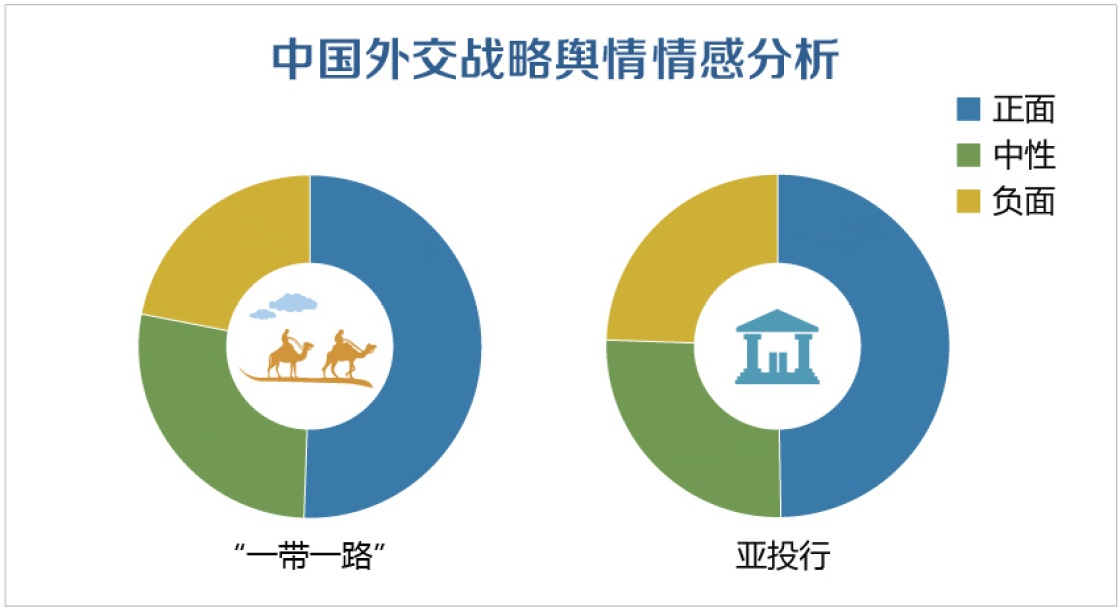 中国外交战略舆情情感分析

正面
中性
负面

“一带一路”

亚投行